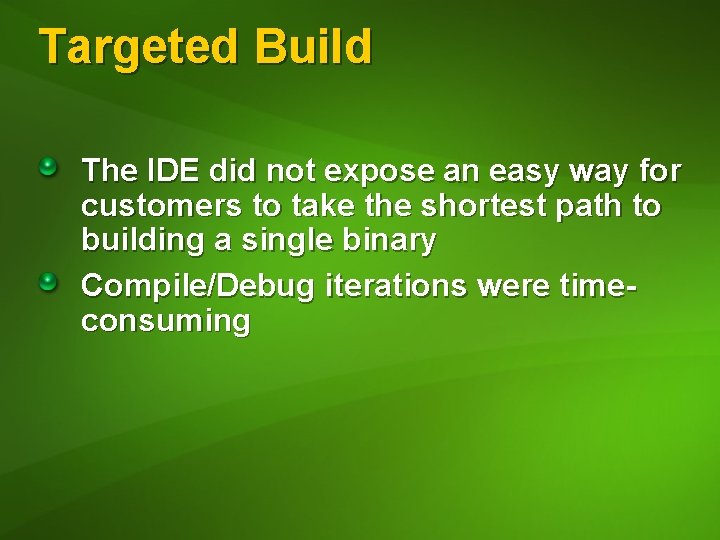 Targeted Build

The IDE did not expose an easy way for customers to take the shortest path to building a single binary

Compile/Debug iterations were time-consuming